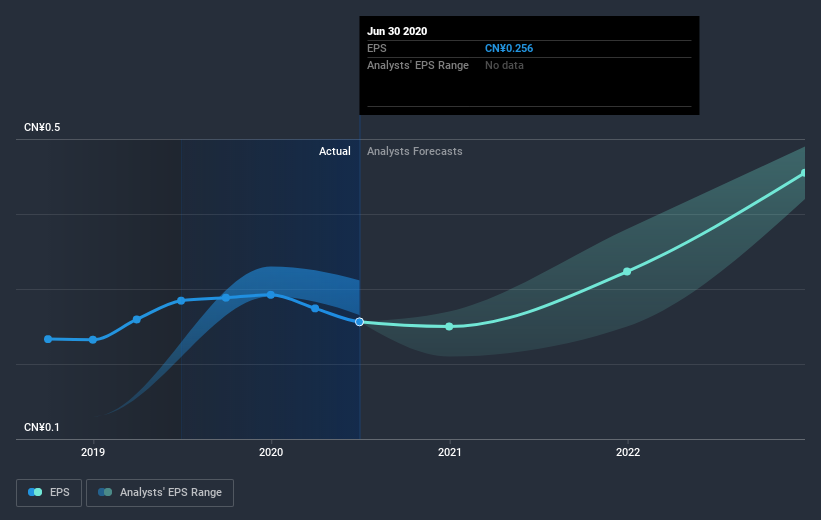 Jun 30 2020
EPS CN¥0.256
Analysts' EPS Range No data

CN¥0.5
Actual
Analysts Forecasts
CN¥0.1

2019
2020
2021
2022

EPS
Analysts' EPS Range